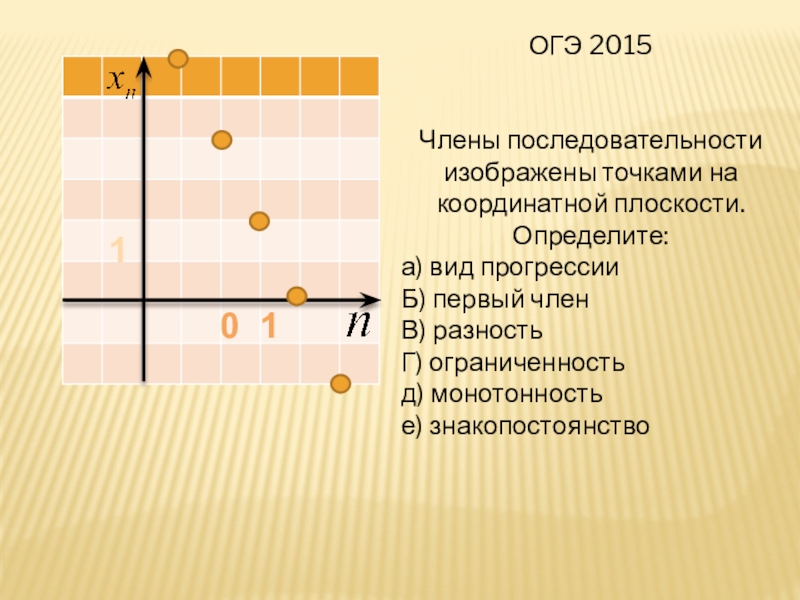 ОГЭ 2015

$x_n$

1

0 1

$n$

Члены последовательности изображены точками на координатной плоскости.
Определите:
а) вид прогрессии
Б) первый член
В) разность
Г) ограниченность
д) монотонность
е) знакопостоянство